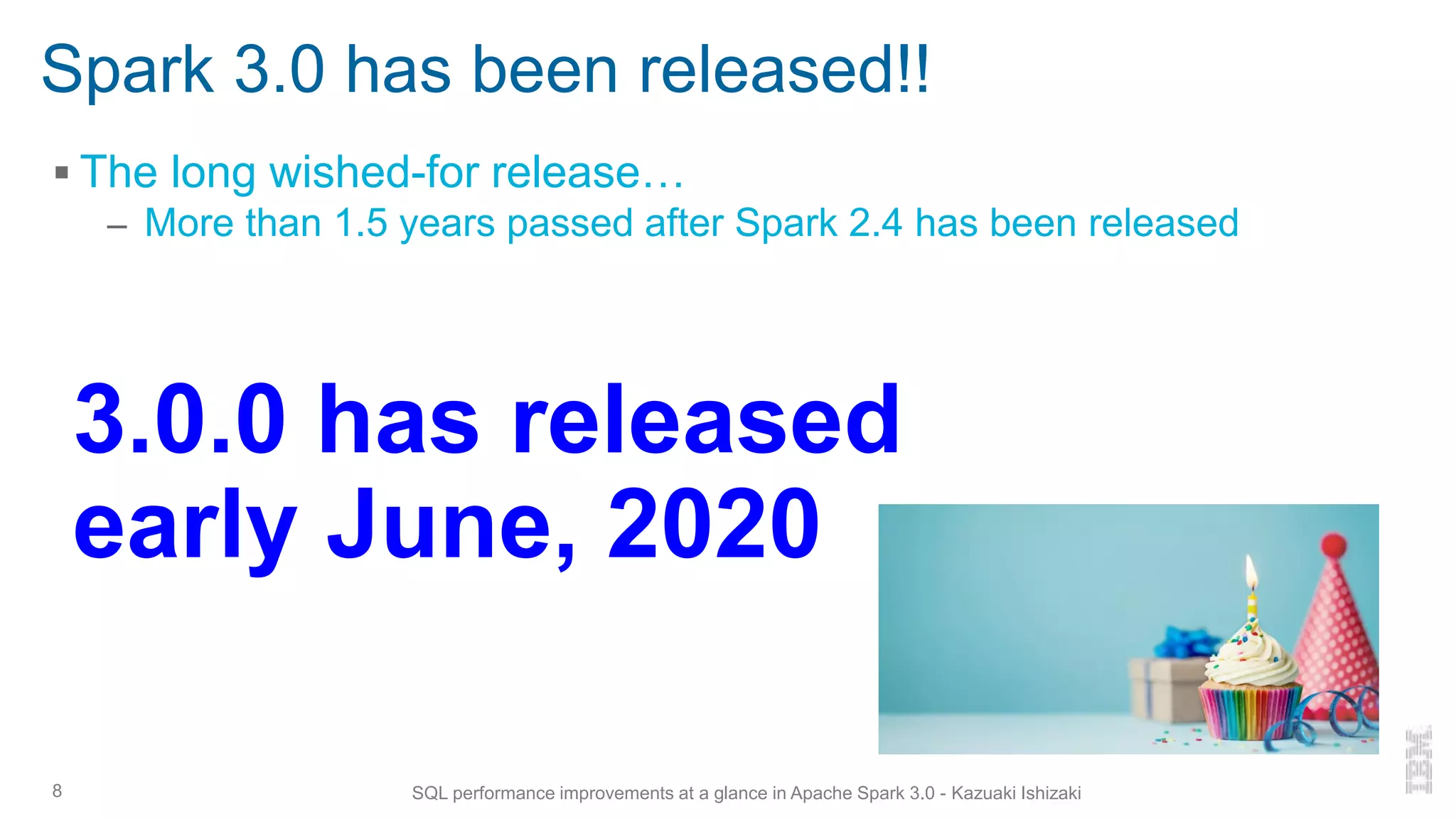 Spark 3.0 has been released!!

▪ The long wished-for release…

– More than 1.5 years passed after Spark 2.4 has been released

3.0.0 has released early June, 2020

8

SQL performance improvements at a glance in Apache Spark 3.0 - Kazuaki Ishizaki

IBM